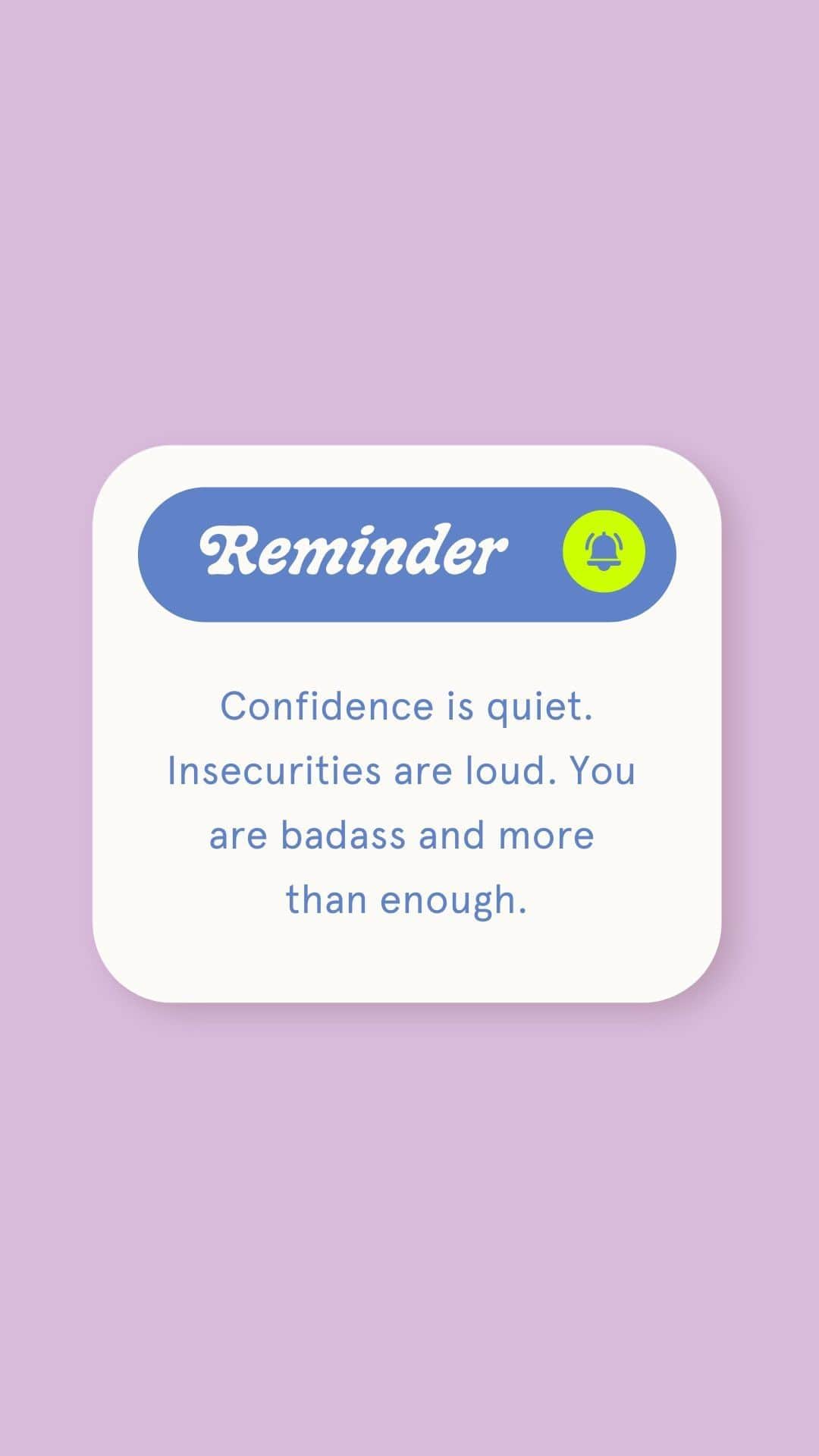 Reminder

Confidence is quiet. Insecurities are loud. You are badass and more than enough.